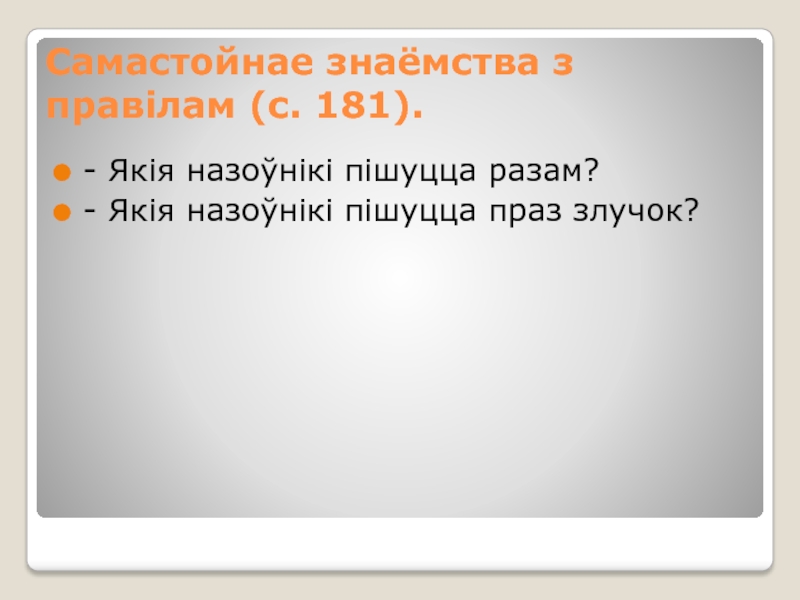 Самастойнае знаёмства з правілам (с. 181).

- Якія назоўнікі пішуцца разам?
- Якія назоўнікі пішуцца праз злучок?